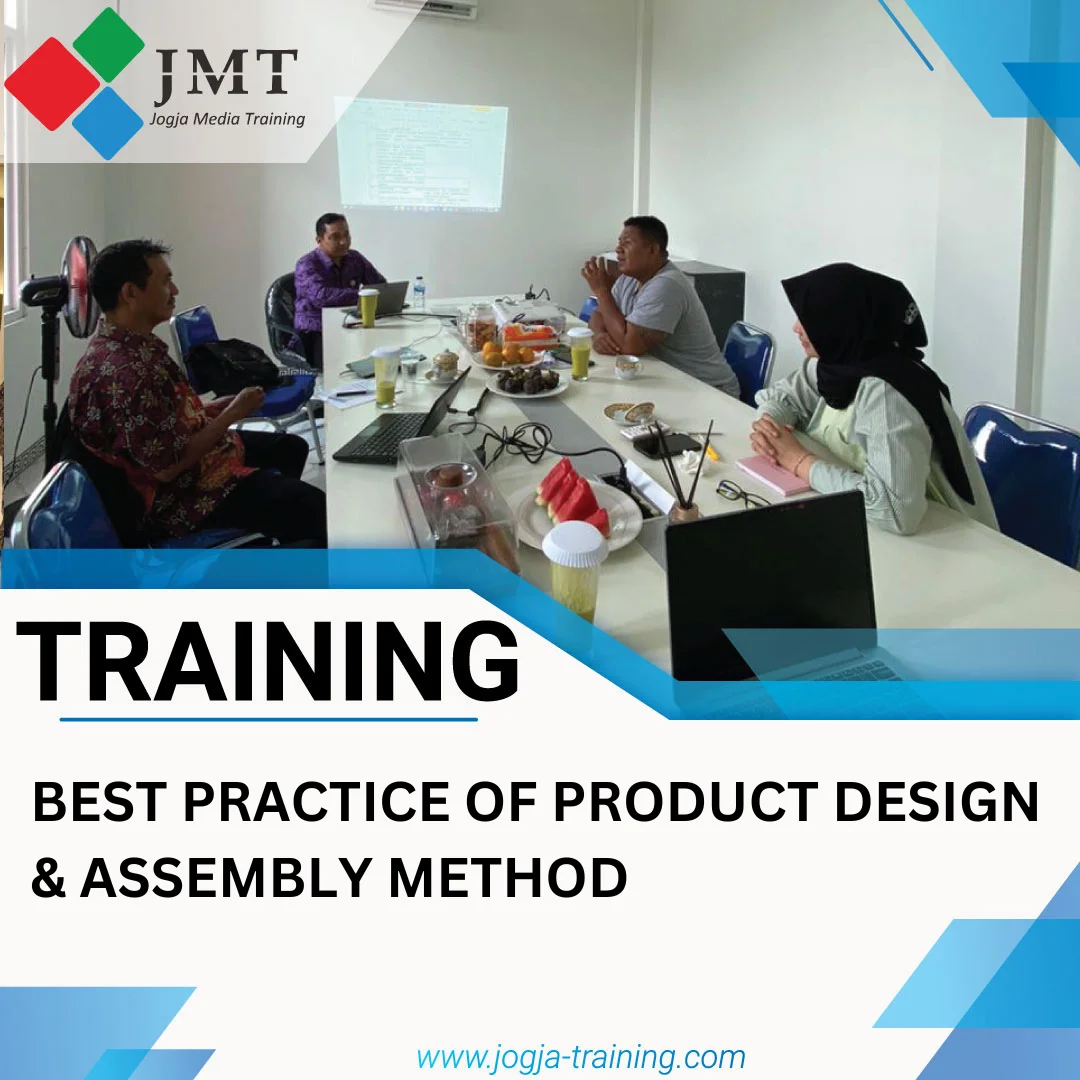 JMT
Jogja Media Training

TRAINING

BEST PRACTICE OF PRODUCT DESIGN & ASSEMBLY METHOD

www.jogja-training.com